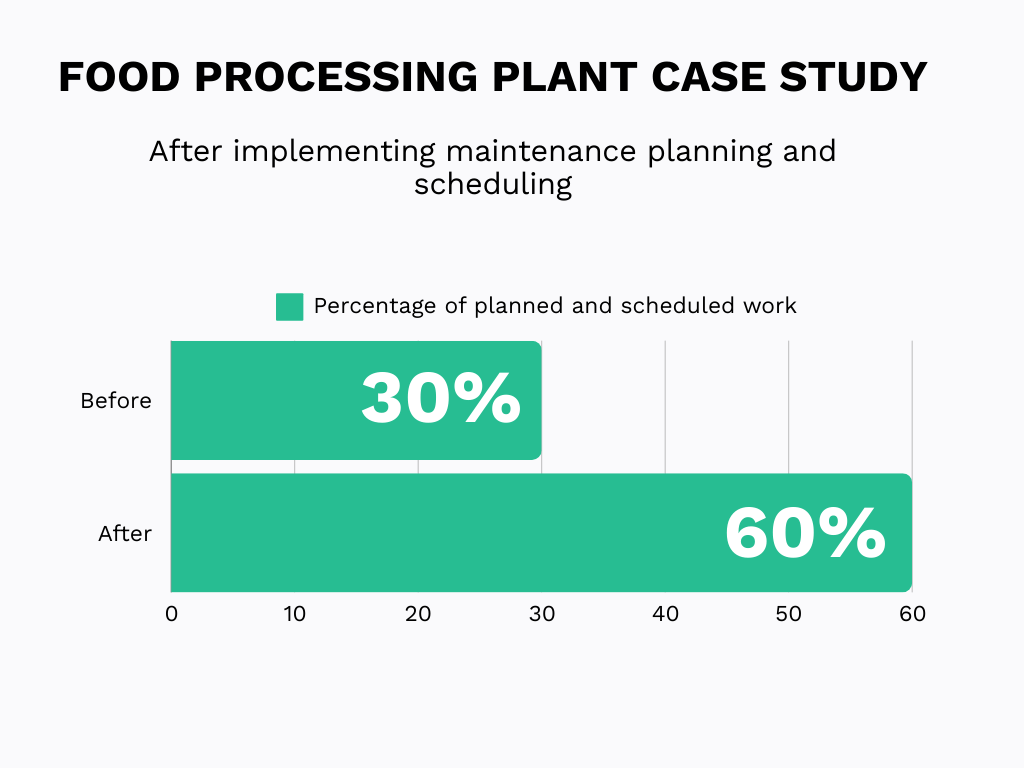 FOOD PROCESSING PLANT CASE STUDY

After implementing maintenance planning and scheduling

Percentage of planned and scheduled work

Before
30%

After
60%

0 10 20 30 40 50 60